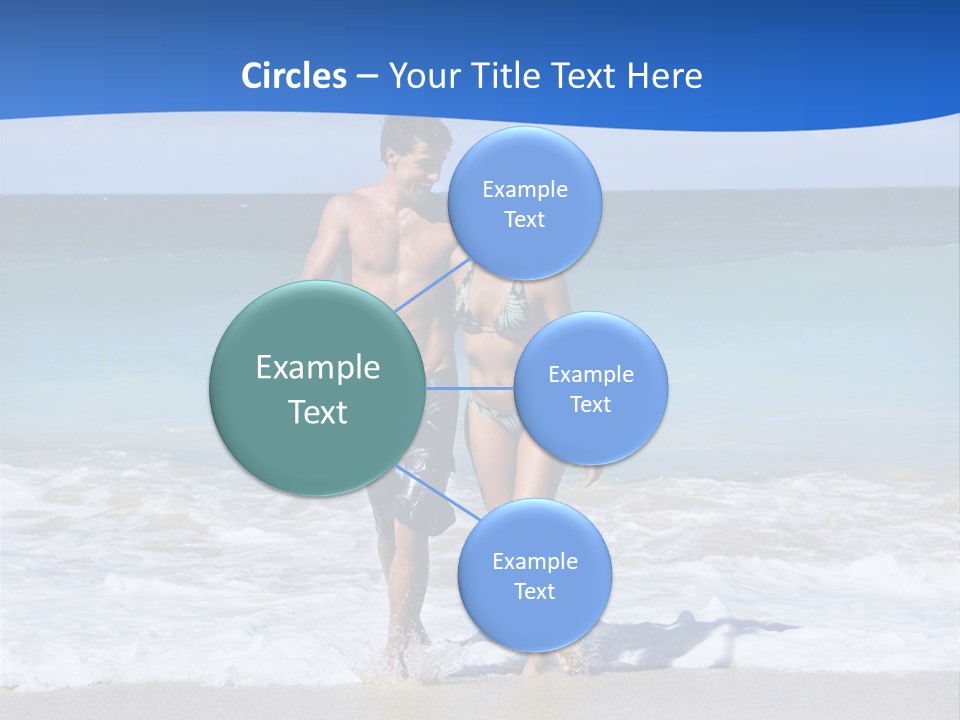 Circles – Your Title Text Here

Example Text

Example Text

Example Text

Example Text